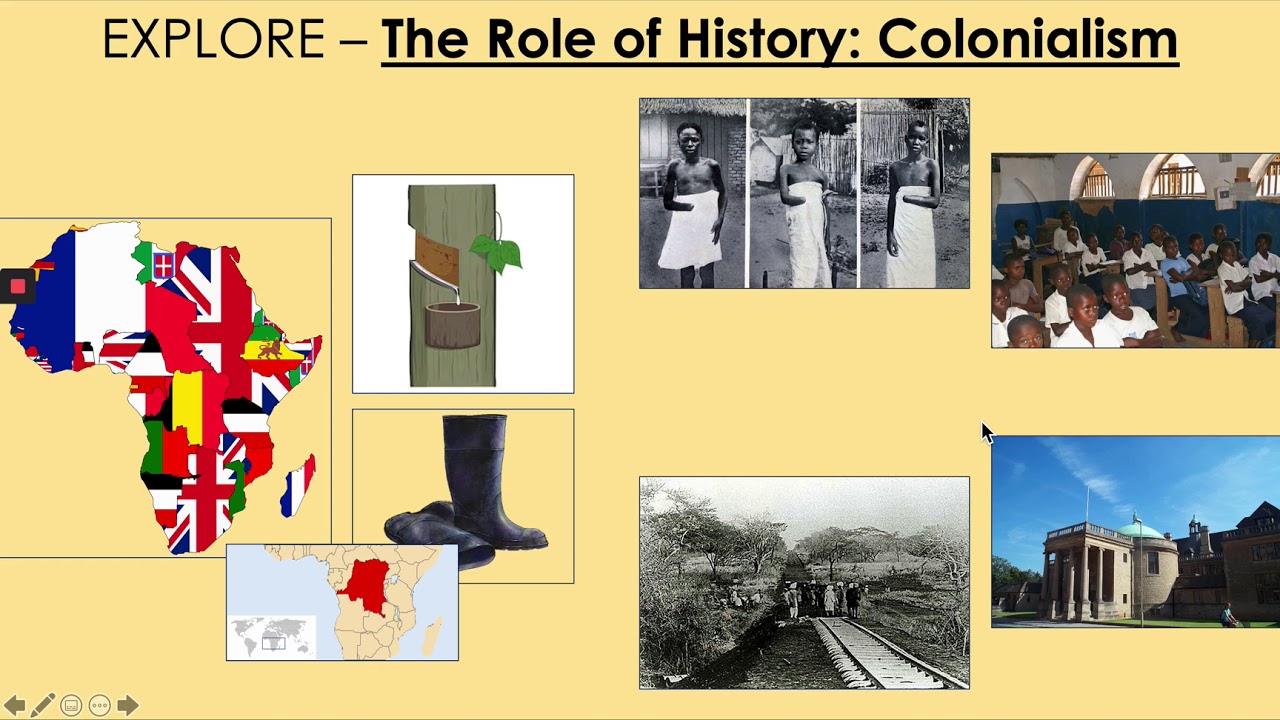 EXPLORE – The Role of History: Colonialism